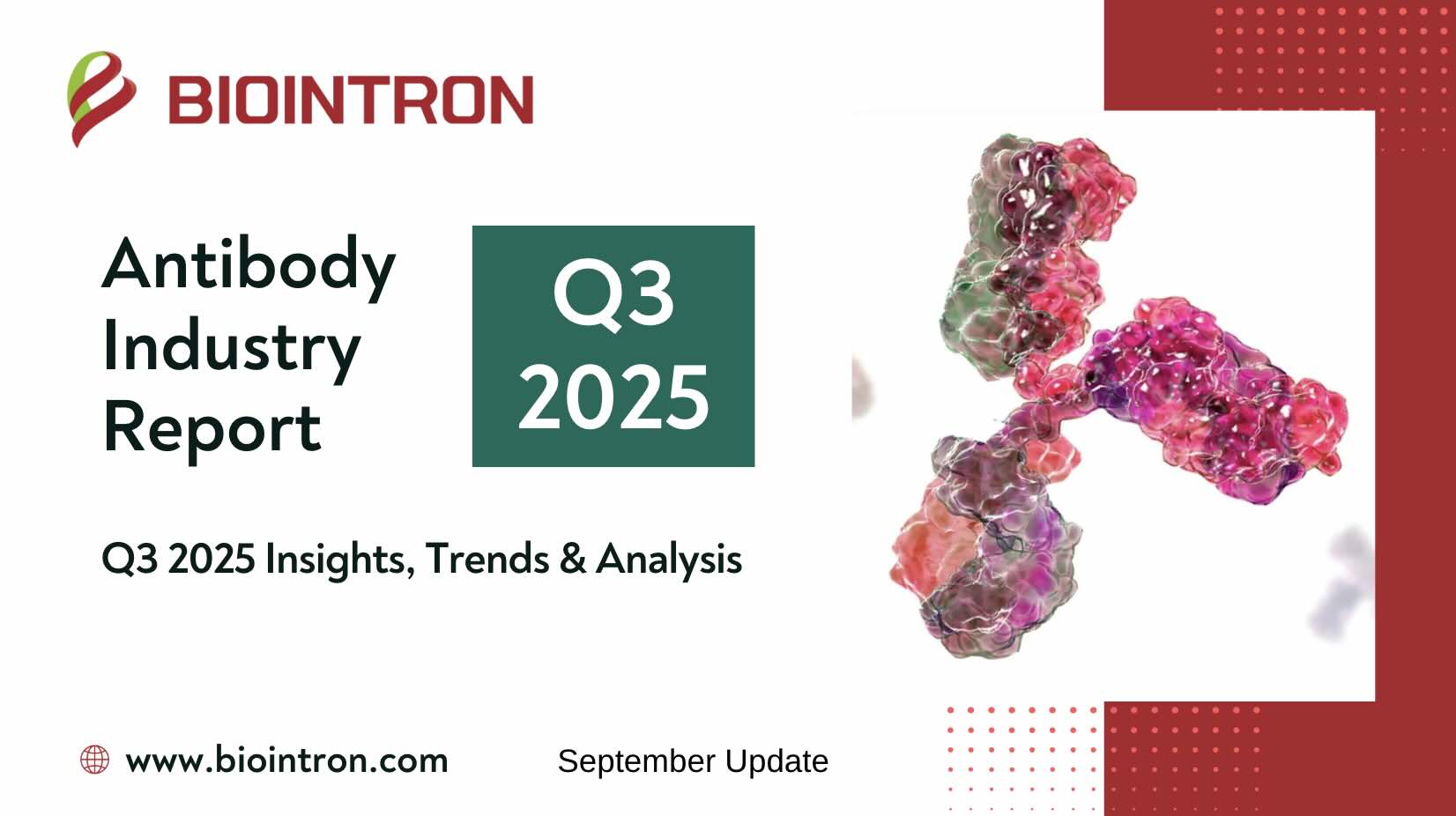 BIOINTRON

Antibody Industry Report

Q3 2025

Q3 2025 Insights, Trends & Analysis

www.biointron.com

September Update